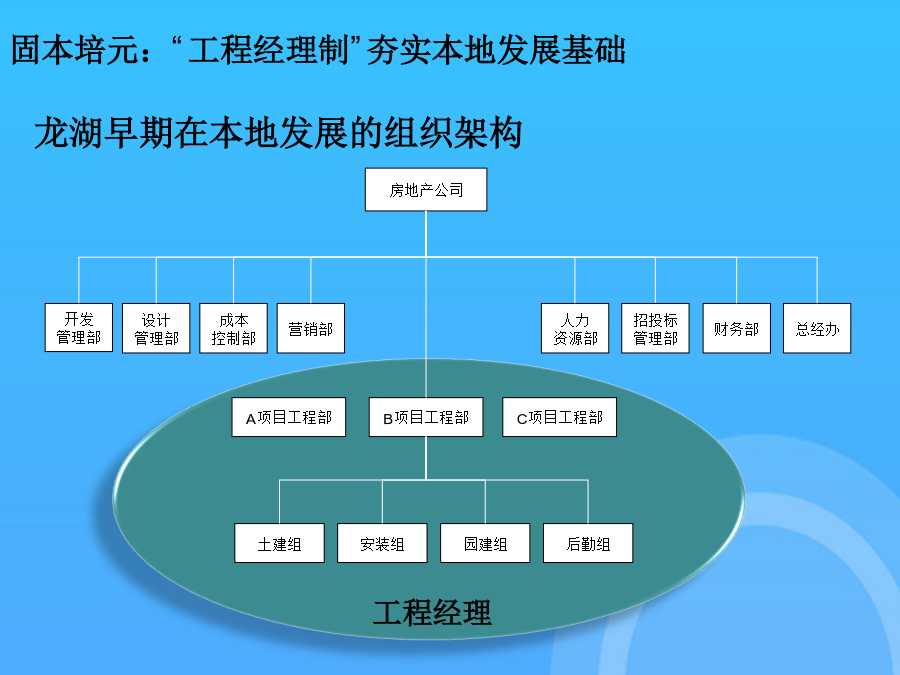 固本培元：“工程经理制”夯实本地发展基础

龙湖早期在本地发展的组织架构

房地产公司

开发管理部

设计管理部

成本控制部

营销部

人力资源部

招投标管理部

财务部

总经办

A项目工程部

B项目工程部

C项目工程部

土建组

安装组

园建组

后勤组

工程经理